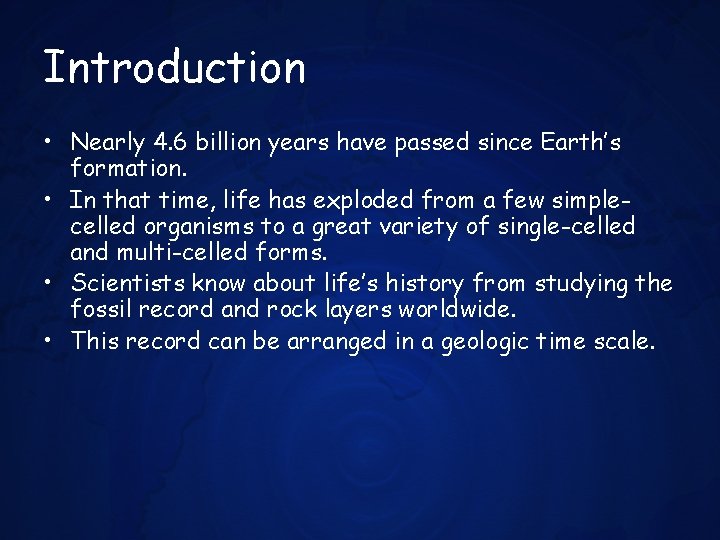 Introduction

• Nearly 4.6 billion years have passed since Earth's formation.
• In that time, life has exploded from a few simple-celled organisms to a great variety of single-celled and multi-celled forms.
• Scientists know about life's history from studying the fossil record and rock layers worldwide.
• This record can be arranged in a geologic time scale.